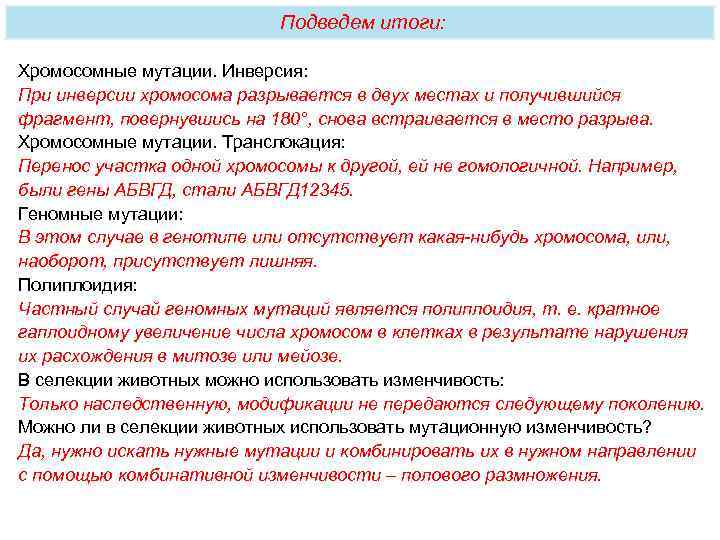 Подведем итоги:

Хромосомные мутации. Инверсия:
При инверсии хромосома разрывается в двух местах и получившийся фрагмент, повернувшись на 180°, снова встраивается в место разрыва.
Хромосомные мутации. Транслокация:
Перенос участка одной хромосомы к другой, ей не гомологичной. Например, были гены АБВГД, стали АБВГД12345.
Геномные мутации:
В этом случае в генотипе или отсутствует какая-нибудь хромосома, или, наоборот, присутствует лишняя.
Полиплоидия:
Частный случай геномных мутаций является полиплоидия, т. е. кратное гаплоидному увеличение числа хромосом в клетках в результате нарушения их расхождения в митозе или мейозе.
В селекции животных можно использовать изменчивость:
Только наследственную, модификации не передаются следующему поколению.
Можно ли в селекции животных использовать мутационную изменчивость?
Да, нужно искать нужные мутации и комбинировать их в нужном направлении с помощью комбинативной изменчивости – полового размножения.